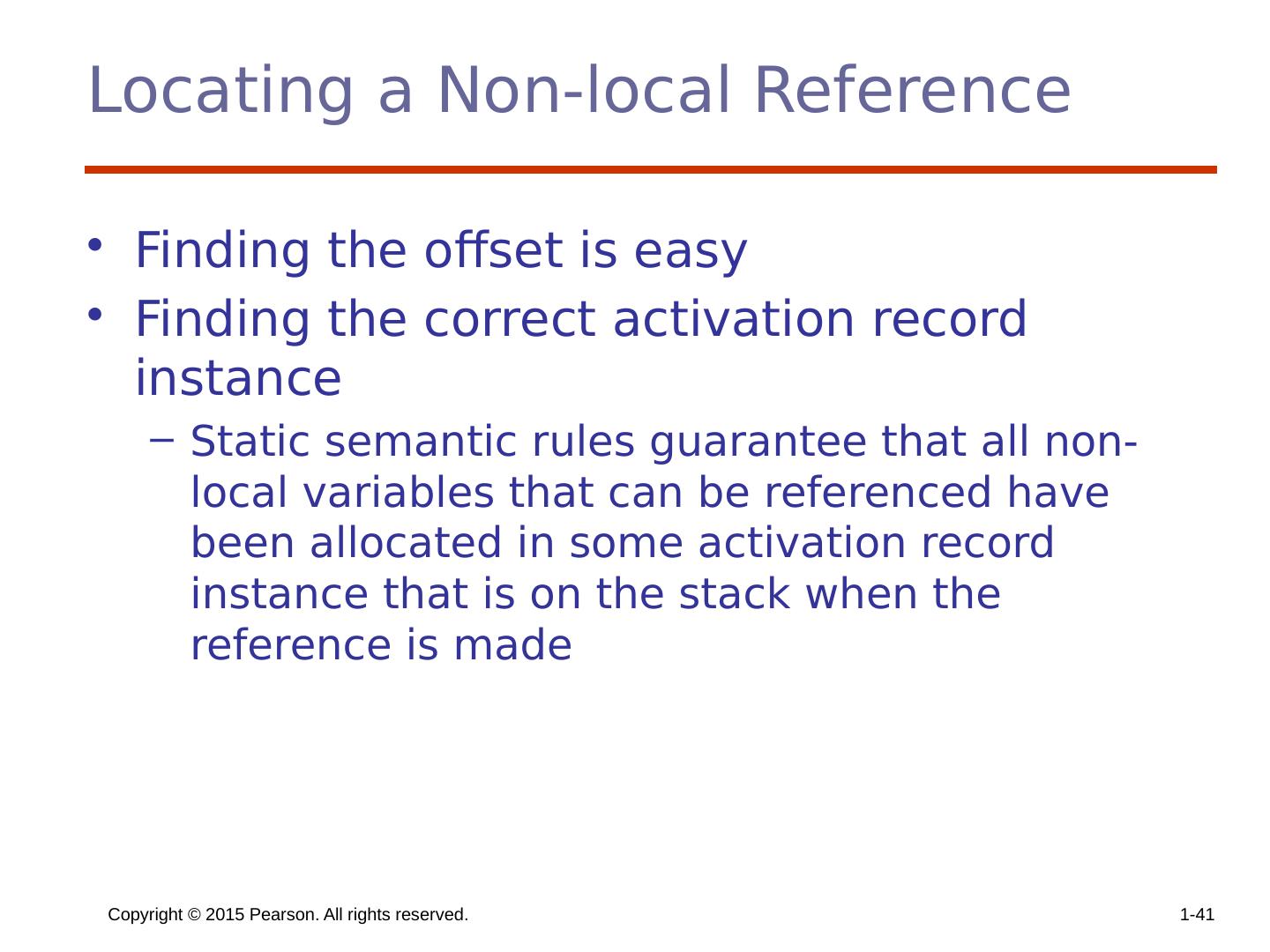 Locating a Non-local Reference

• Finding the offset is easy
• Finding the correct activation record instance
– Static semantic rules guarantee that all non-local variables that can be referenced have been allocated in some activation record instance that is on the stack when the reference is made

Copyright © 2015 Pearson. All rights reserved.
1-41